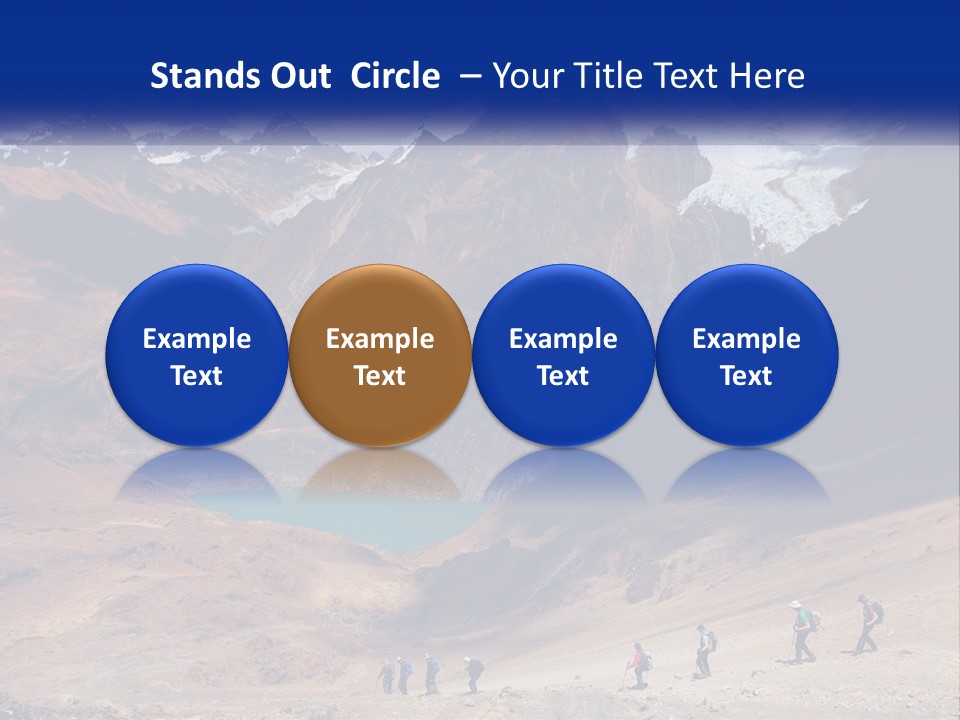 Stands Out Circle – Your Title Text Here

Example Text

Example Text

Example Text

Example Text